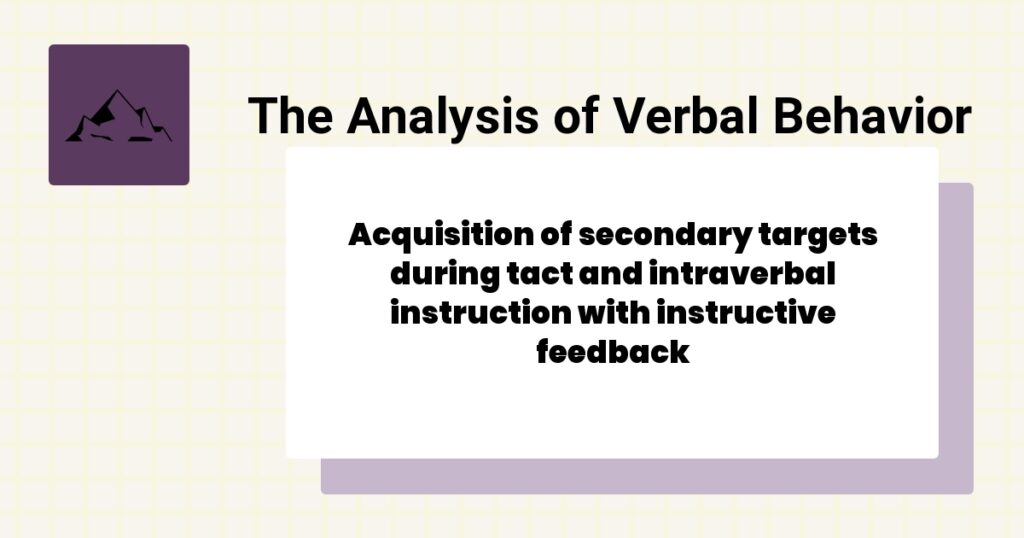 The Analysis of Verbal Behavior

Acquisition of secondary targets during tact and intraverbal instruction with instructive feedback